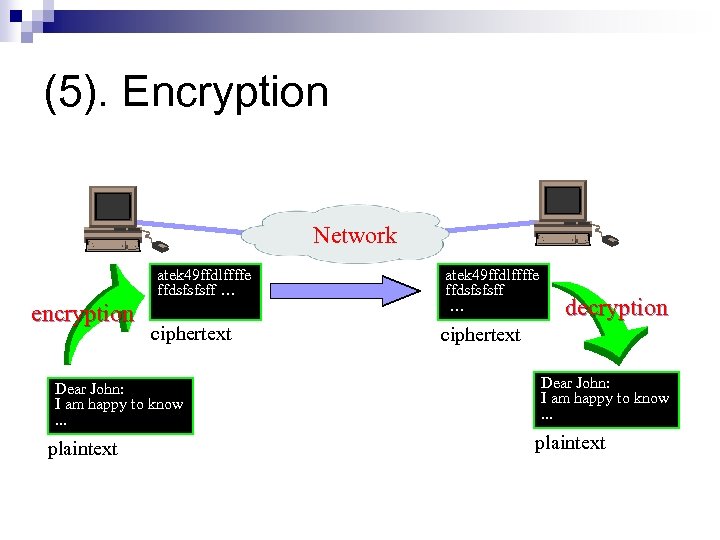 (5). Encryption

Network

atek49ffdlffffe ffdsfsfsff ...

ciphertext

encryption

Dear John:
I am happy to know
...

plaintext

atek49ffdlffffe ffdsfsfsff
...

ciphertext

decryption

Dear John:
I am happy to know
...

plaintext